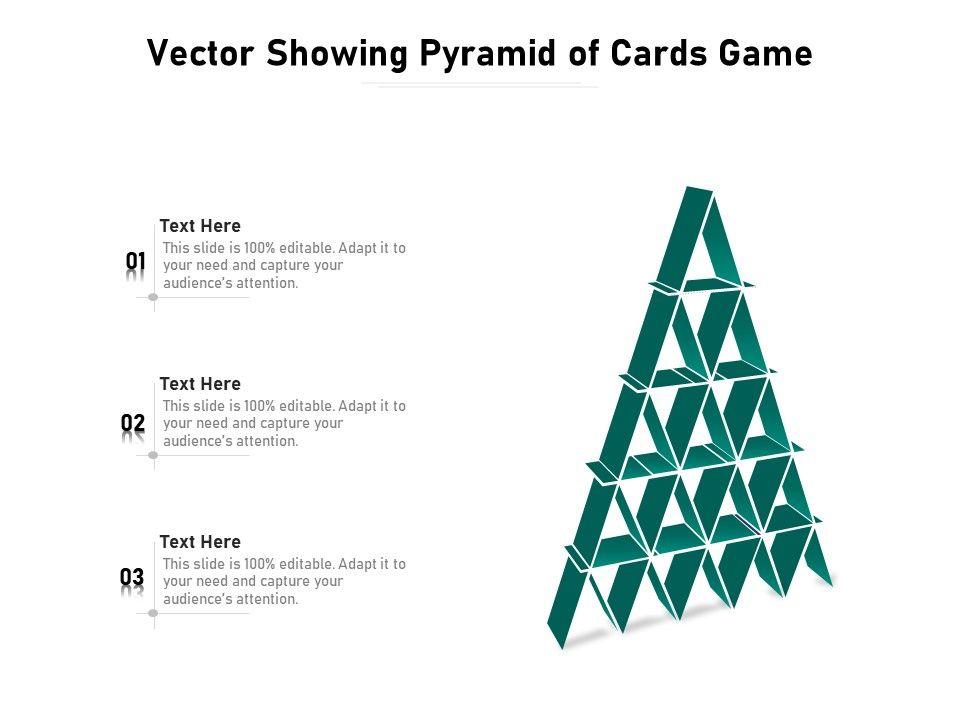 Vector Showing Pyramid of Cards Game

01
Text Here
This slide is 100% editable. Adapt it to your need and capture your audience's attention.

02
Text Here
This slide is 100% editable. Adapt it to your need and capture your audience's attention.

03
Text Here
This slide is 100% editable. Adapt it to your need and capture your audience's attention.